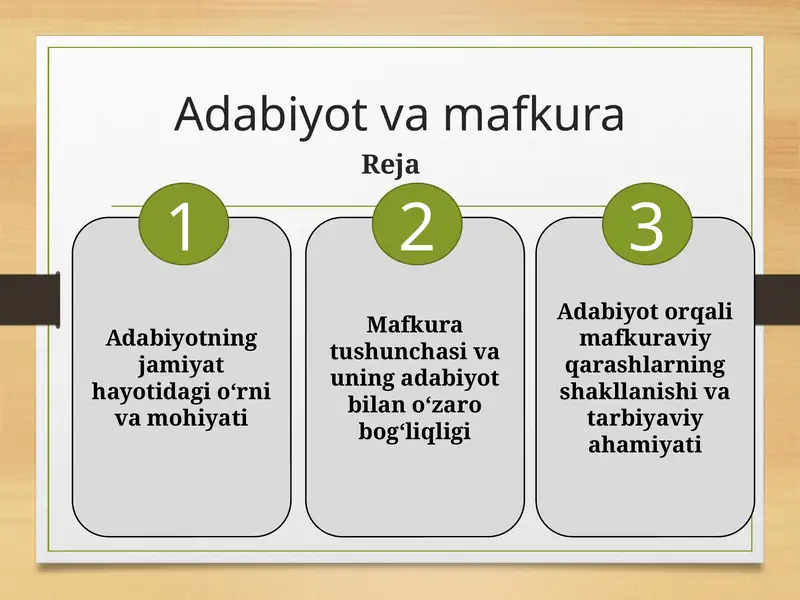 Adabiyot va mafkura

Reja

1

Adabiyotning jamiyat hayotidagi o‘rni va mohiyati

2

Mafkura tushunchasi va uning adabiyot bilan o‘zaro bog‘liqligi

3

Adabiyot orqali mafkuraviy qarashlarning shakllanishi va tarbiyaviy ahamiyati